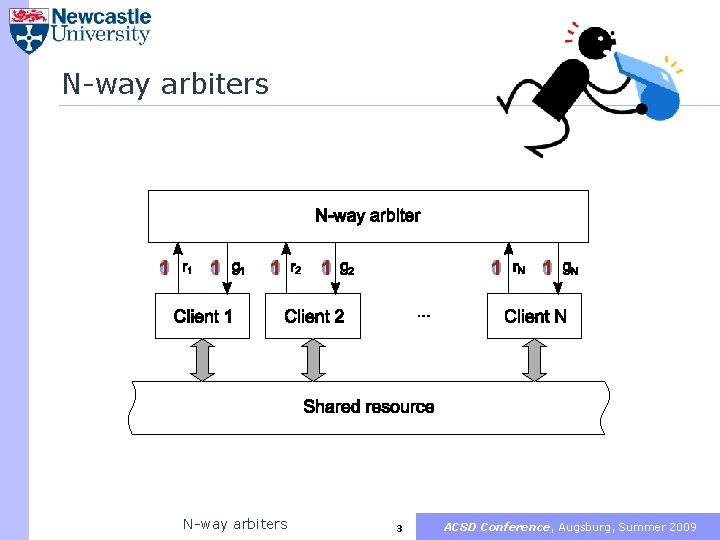 Newcastle University

N-way arbiters

N-way arbiter

1 $r_1$ 1 $g_1$ 1 $r_2$ 1 $g_2$ 1 $r_N$ 1 $g_N$

Client 1

Client 2

...

Client N

Shared resource

N-way arbiters

3

ACSD Conference, Augsburg, Summer 2009